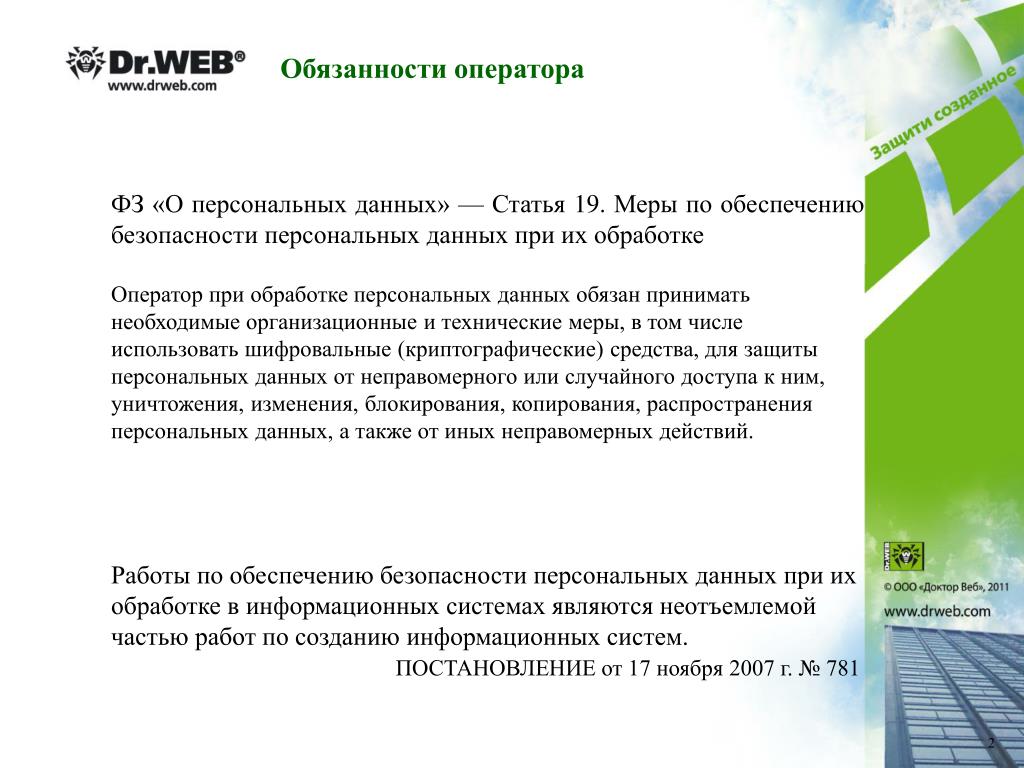 Dr.WEB®
www.drweb.com

Обязанности оператора

Защити созданное

ФЗ «О персональных данных» — Статья 19. Меры по обеспечению безопасности персональных данных при их обработке

Оператор при обработке персональных данных обязан принимать необходимые организационные и технические меры, в том числе использовать шифровальные (криптографические) средства, для защиты персональных данных от неправомерного или случайного доступа к ним, уничтожения, изменения, блокирования, копирования, распространения персональных данных, а также от иных неправомерных действий.

Работы по обеспечению безопасности персональных данных при их обработке в информационных системах являются неотъемлемой частью работ по созданию информационных систем.

ПОСТАНОВЛЕНИЕ от 17 ноября 2007 г. № 781

Dr.WEB

© ООО «Доктор Веб», 2011

www.drweb.com

2